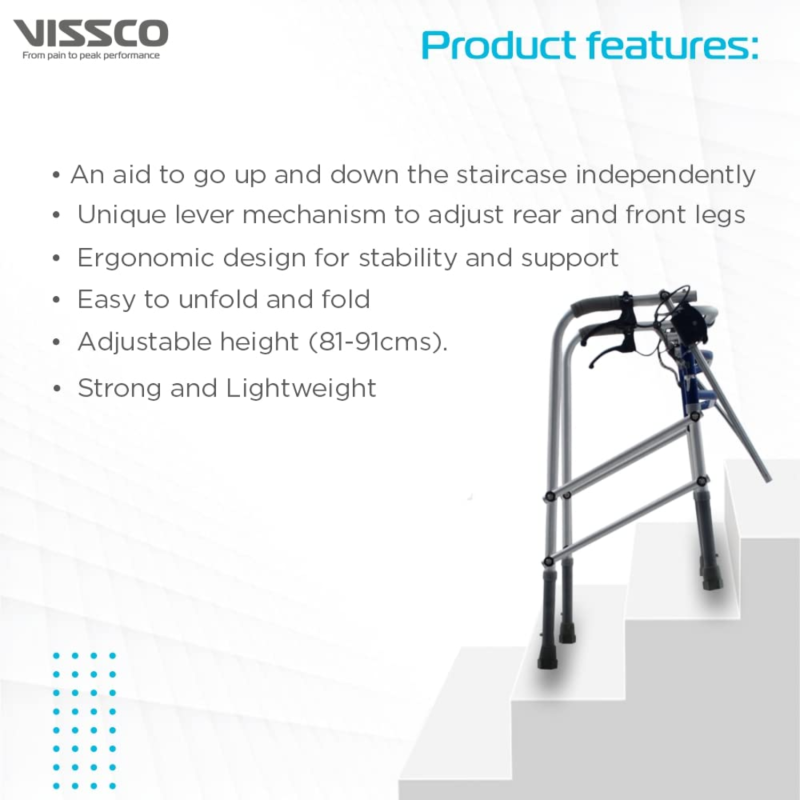 VISSCO
From pain to peak performance

Product features:

• An aid to go up and down the staircase independently
• Unique lever mechanism to adjust rear and front legs
• Ergonomic design for stability and support
• Easy to unfold and fold
• Adjustable height (81-91cms).
• Strong and Lightweight